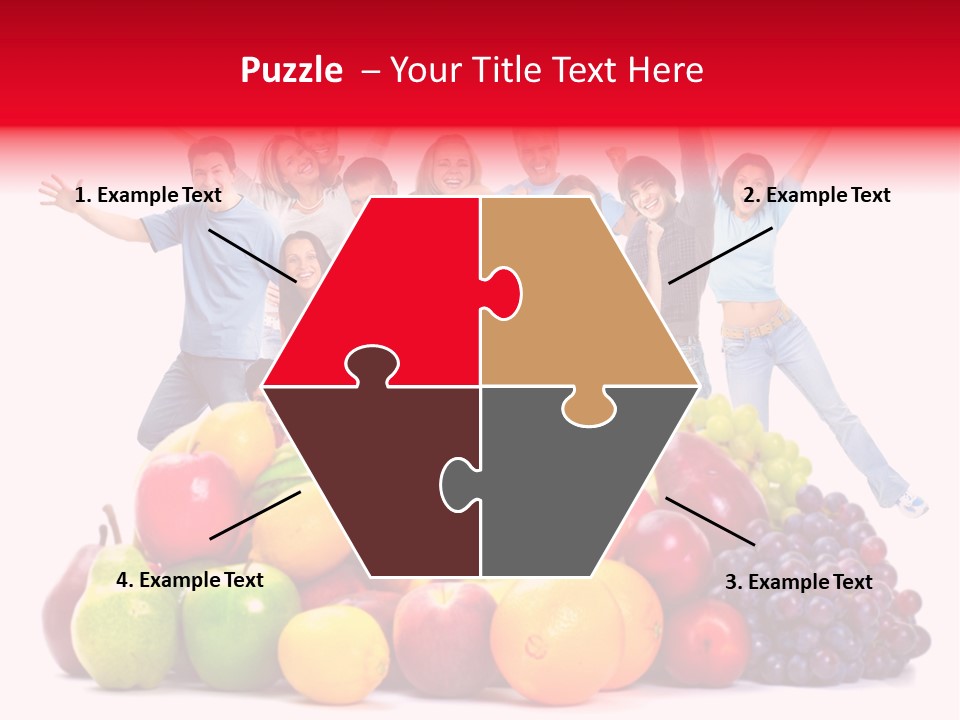 Puzzle – Your Title Text Here

1. Example Text

2. Example Text

4. Example Text

3. Example Text